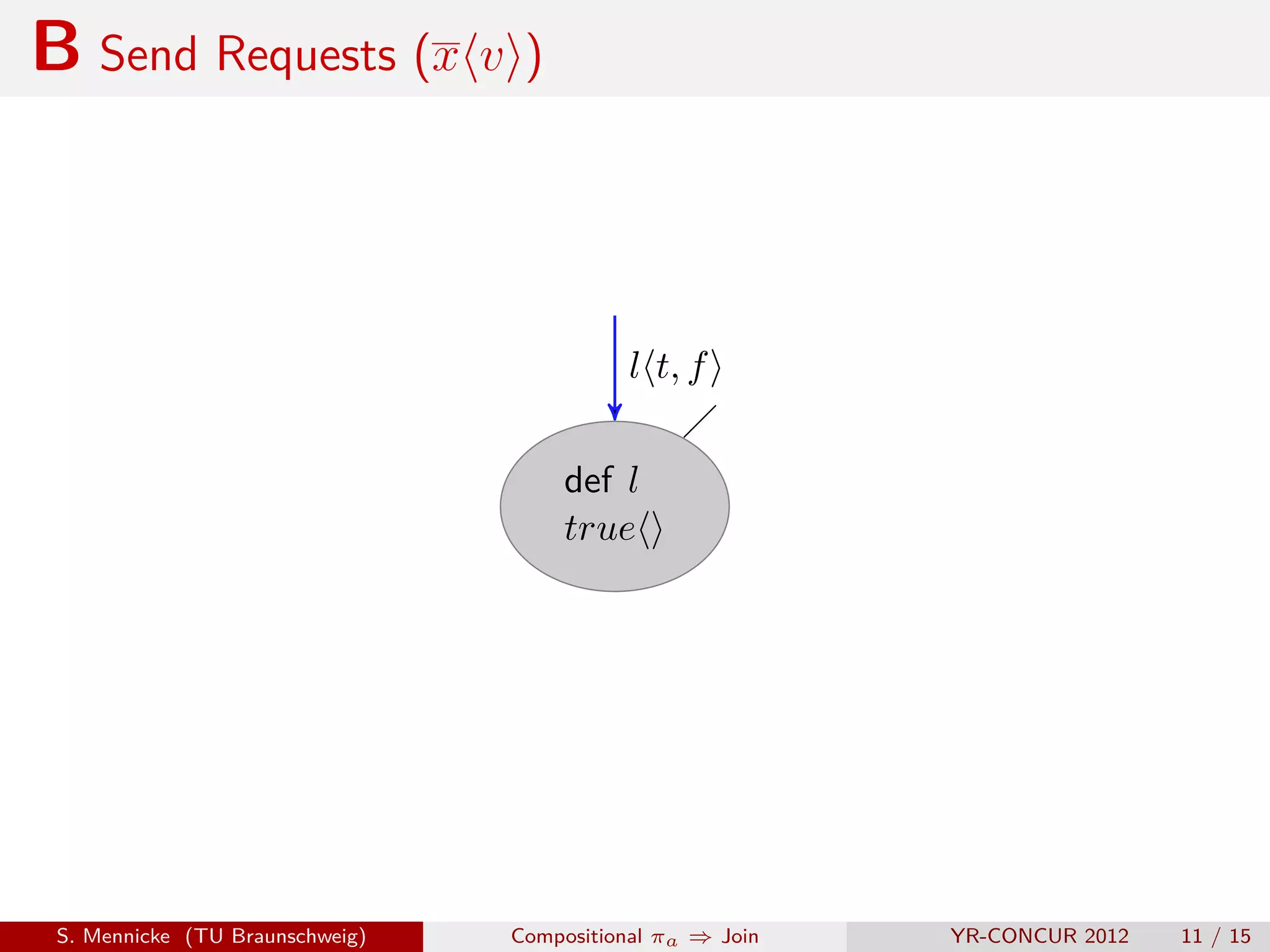 B Send Requests ($\overline{x}\langle v\rangle$)

$l\langle t, f\rangle$

def $l$
$true\langle\rangle$

S. Mennicke (TU Braunschweig)

Compositional $\pi_a \Rightarrow$ Join

YR-CONCUR 2012

11 / 15